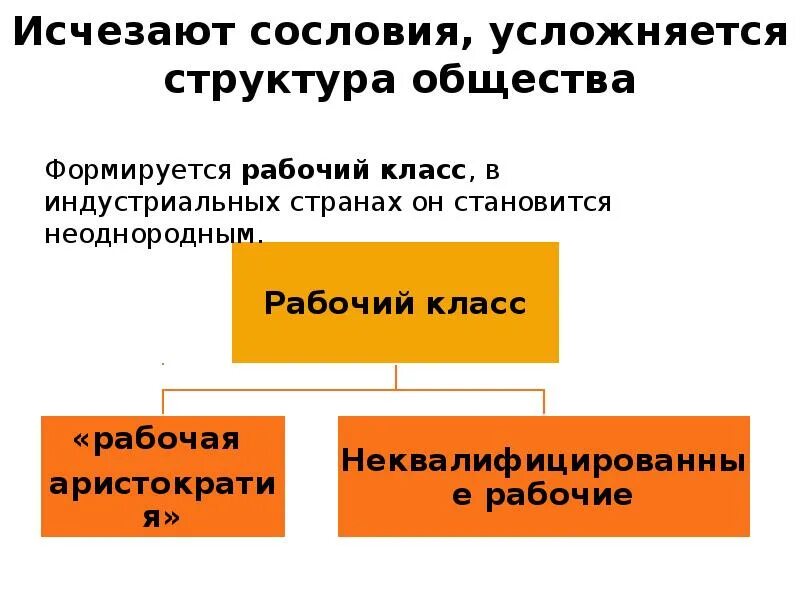 Исчезают сословия, усложняется структура общества

Формируется рабочий класс, в индустриальных странах он становится неоднородным.

Рабочий класс

«рабочая аристократия»

Неквалифицированные рабочие